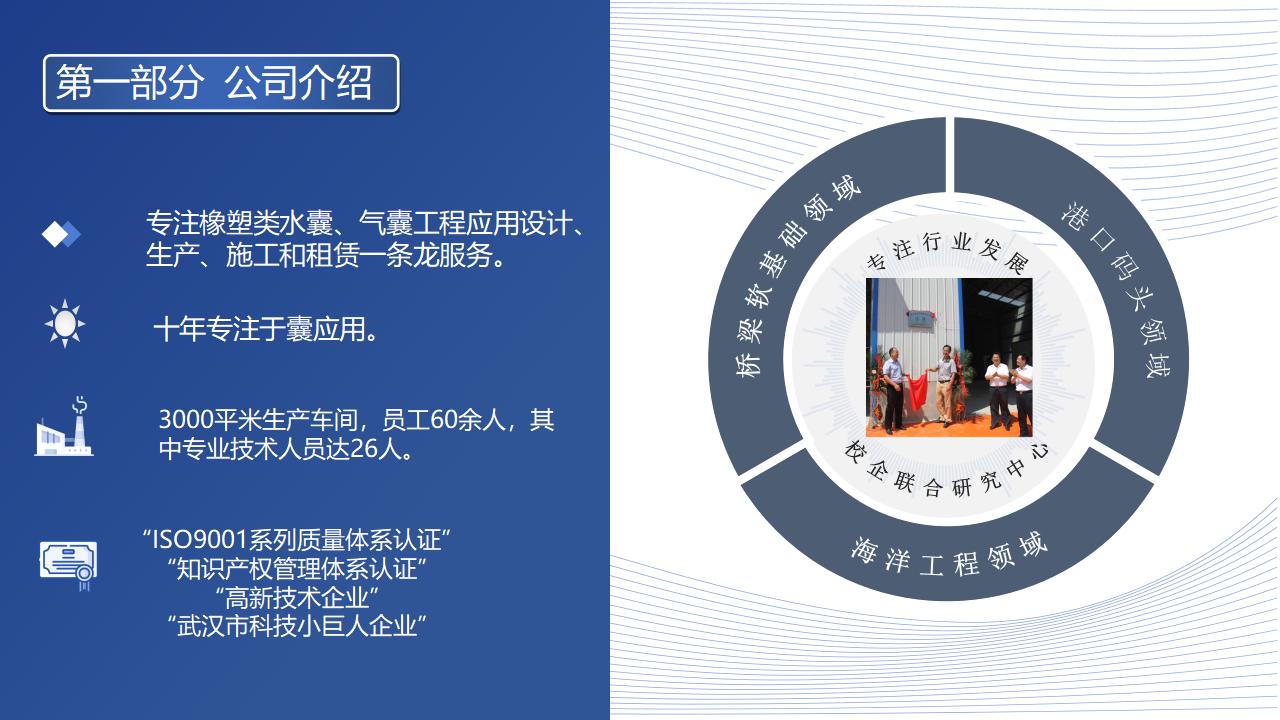 第一部分 公司介绍

专注橡塑类水囊、气囊工程应用设计、生产、施工和租赁一条龙服务。

十年专注于囊应用。

3000平米生产车间，员工60余人，其中专业技术人员达26人。

“ISO9001系列质量体系认证”
“知识产权管理体系认证”
“高新技术企业”
“武汉市科技小巨人企业”

桥梁软基础领域

港口码头领域

海洋工程领域

专注行业发展

校企联合研究中心